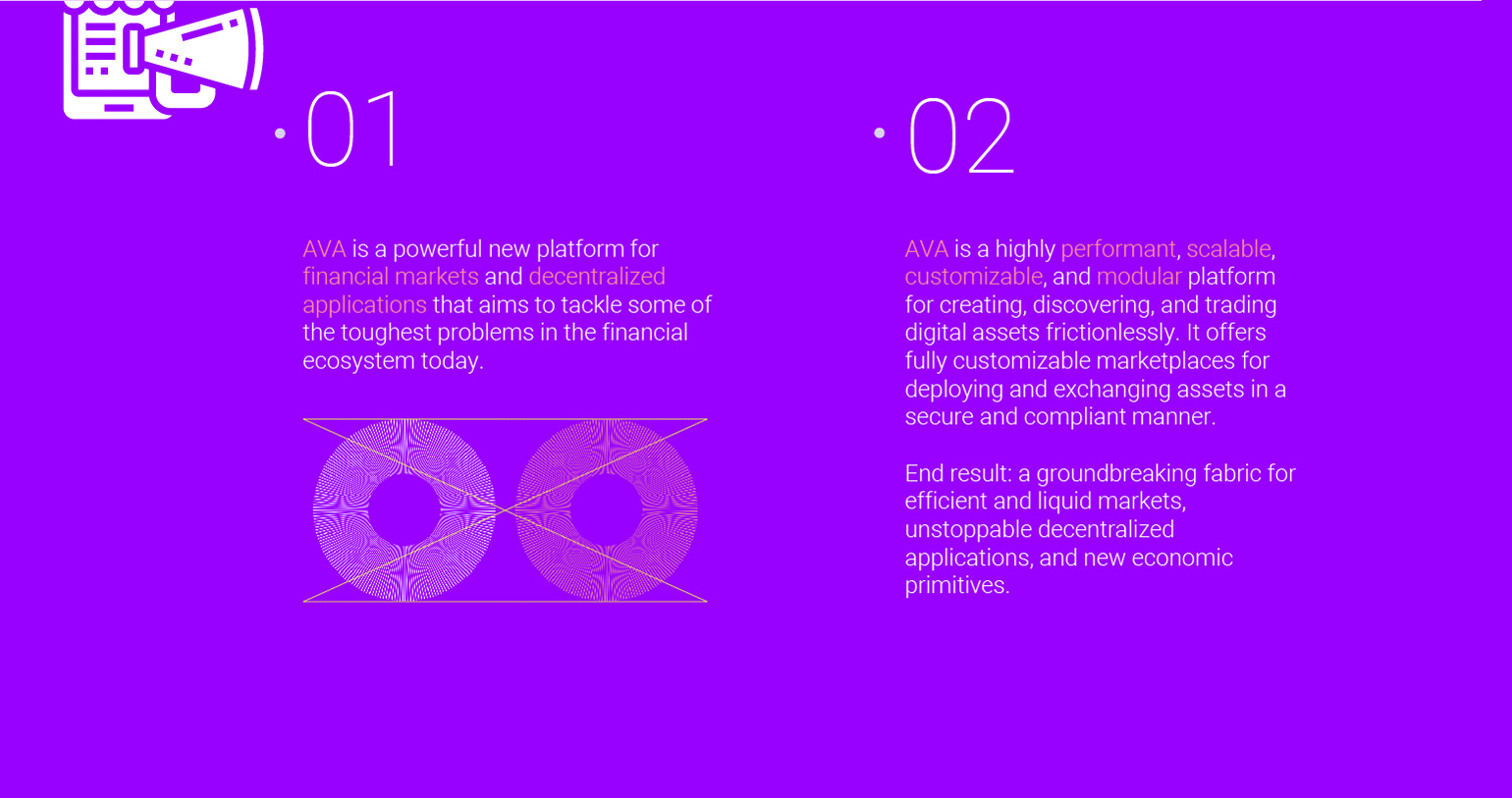 01

AVA is a powerful new platform for financial markets and decentralized applications that aims to tackle some of the toughest problems in the financial ecosystem today.

02

AVA is a highly performant, scalable, customizable, and modular platform for creating, discovering, and trading digital assets frictionlessly. It offers fully customizable marketplaces for deploying and exchanging assets in a secure and compliant manner.

End result: a groundbreaking fabric for efficient and liquid markets, unstoppable decentralized applications, and new economic primitives.